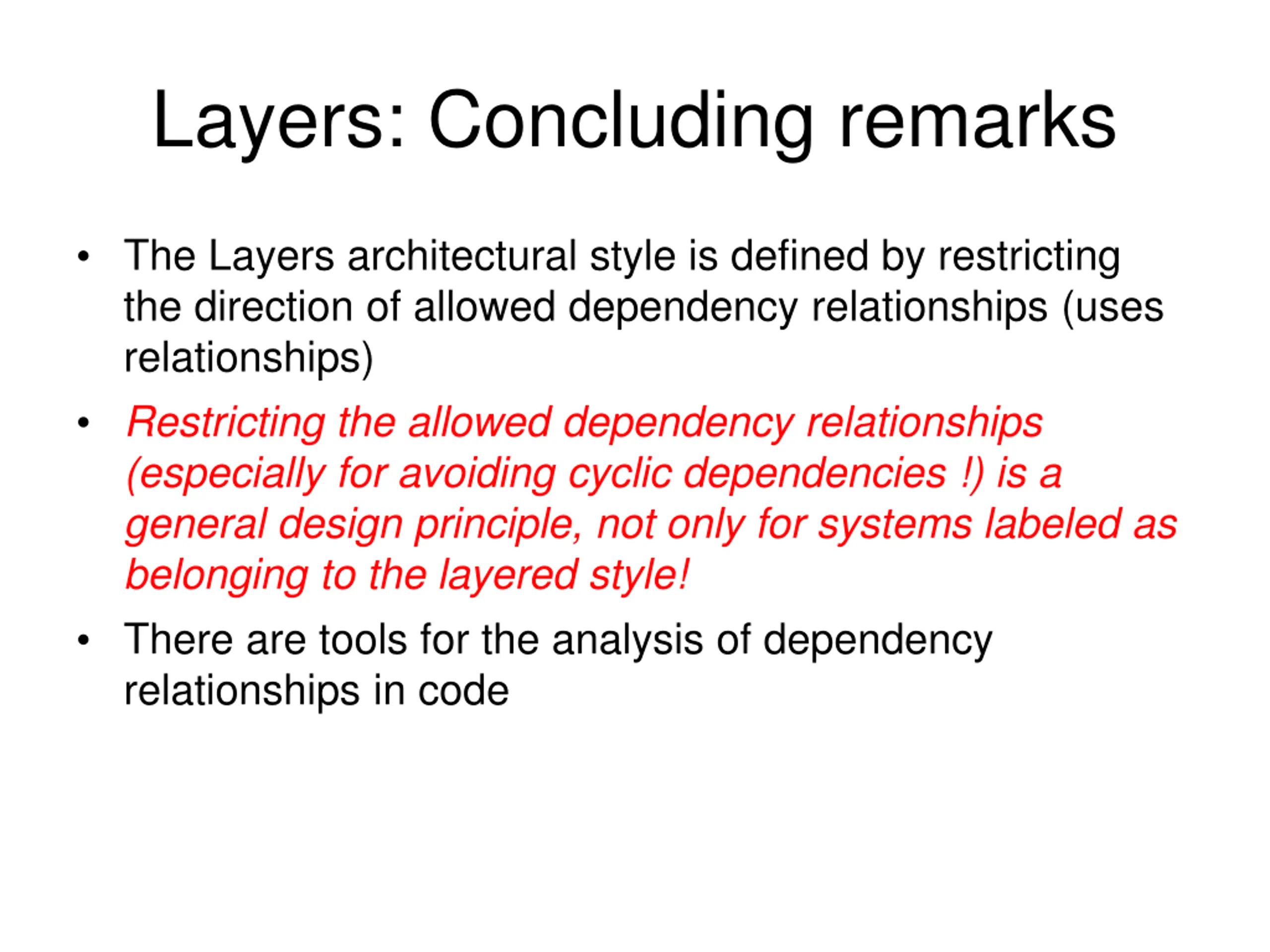 Layers: Concluding remarks

• The Layers architectural style is defined by restricting the direction of allowed dependency relationships (uses relationships)

• Restricting the allowed dependency relationships (especially for avoiding cyclic dependencies !) is a general design principle, not only for systems labeled as belonging to the layered style!

• There are tools for the analysis of dependency relationships in code